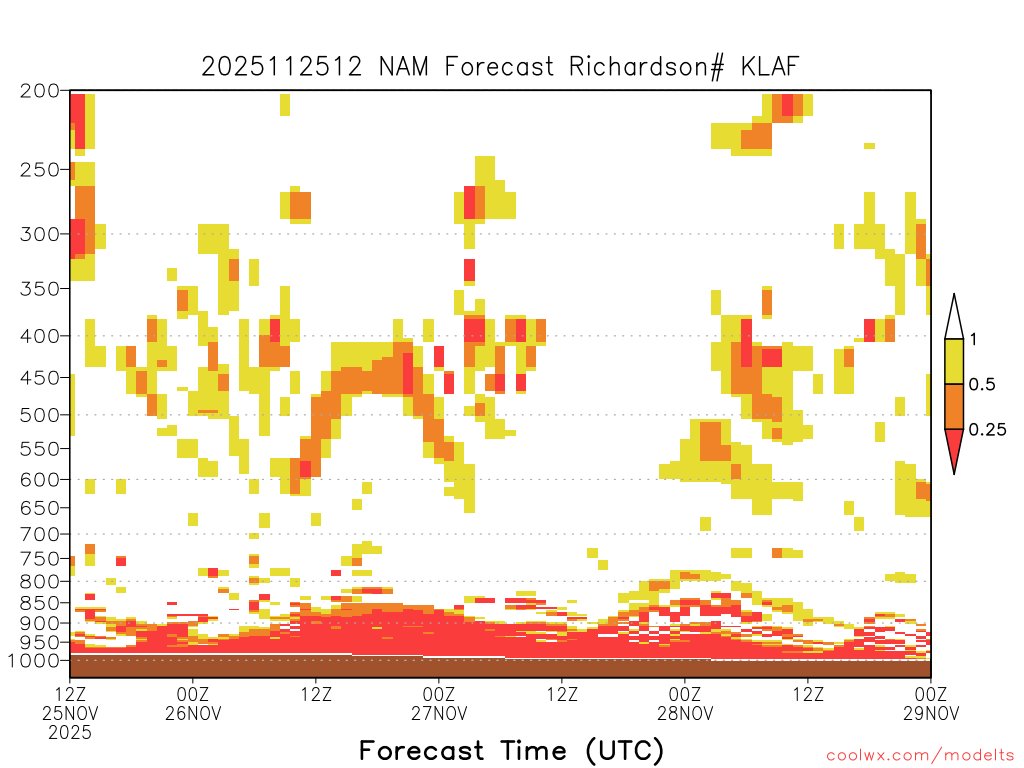 2025112512 NAM Forecast Richardson# KLAF

200
250
300
350
400
450
500
550
600
650
700
750
800
850
900
950
1000

1
0.5
0.25

12Z 25NOV 2025
00Z 26NOV
12Z
00Z 27NOV
12Z
00Z 28NOV
12Z
00Z 29NOV

Forecast Time (UTC)

coolwx.com/modelts